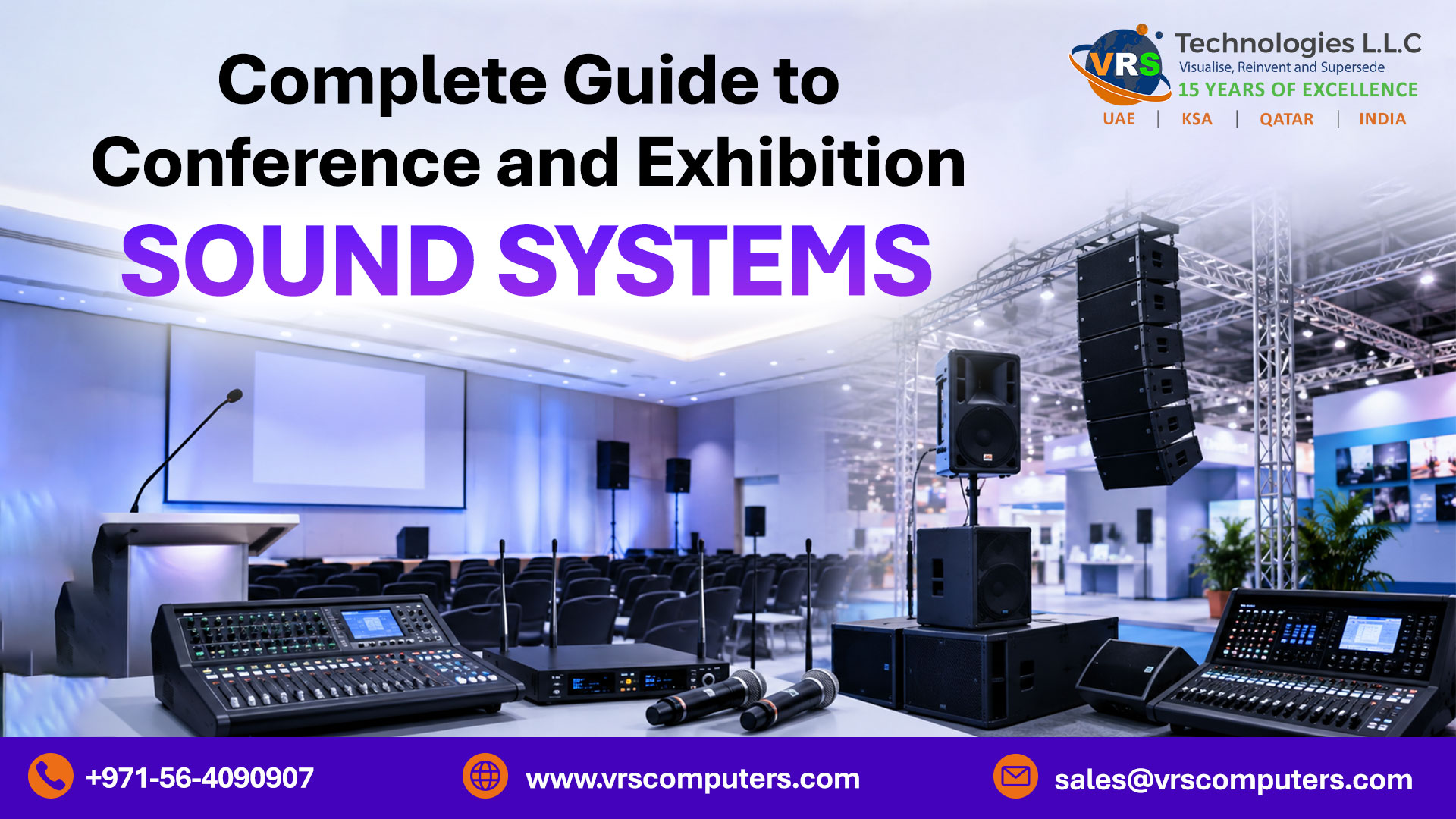 Complete Guide to Conference and Exhibition SOUND SYSTEMS

VRS Technologies L.L.C
Visualise, Reinvent and Supersede
15 YEARS OF EXCELLENCE
UAE | KSA | QATAR | INDIA

+971-56-4090907
www.vrscomputers.com
sales@vrscomputers.com